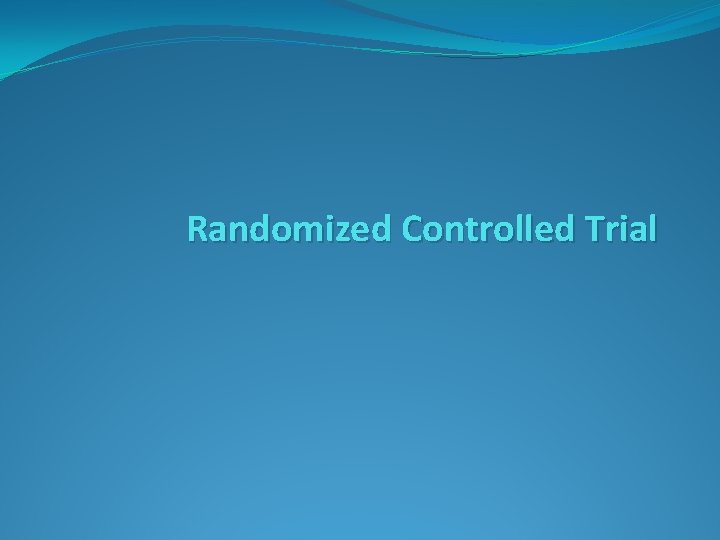 Randomized Controlled Trial